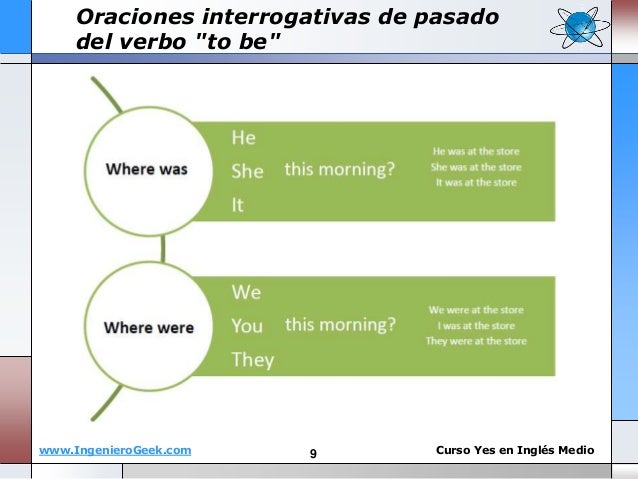 Oraciones interrogativas de pasado del verbo "to be"

Where was

He
She
It

this morning?

He was at the store
She was at the store
It was at the store

Where were

We
You
They

this morning?

We were at the store
I was at the store
They were at the store

www.IngenieroGeek.com

9

Curso Yes en Inglés Medio